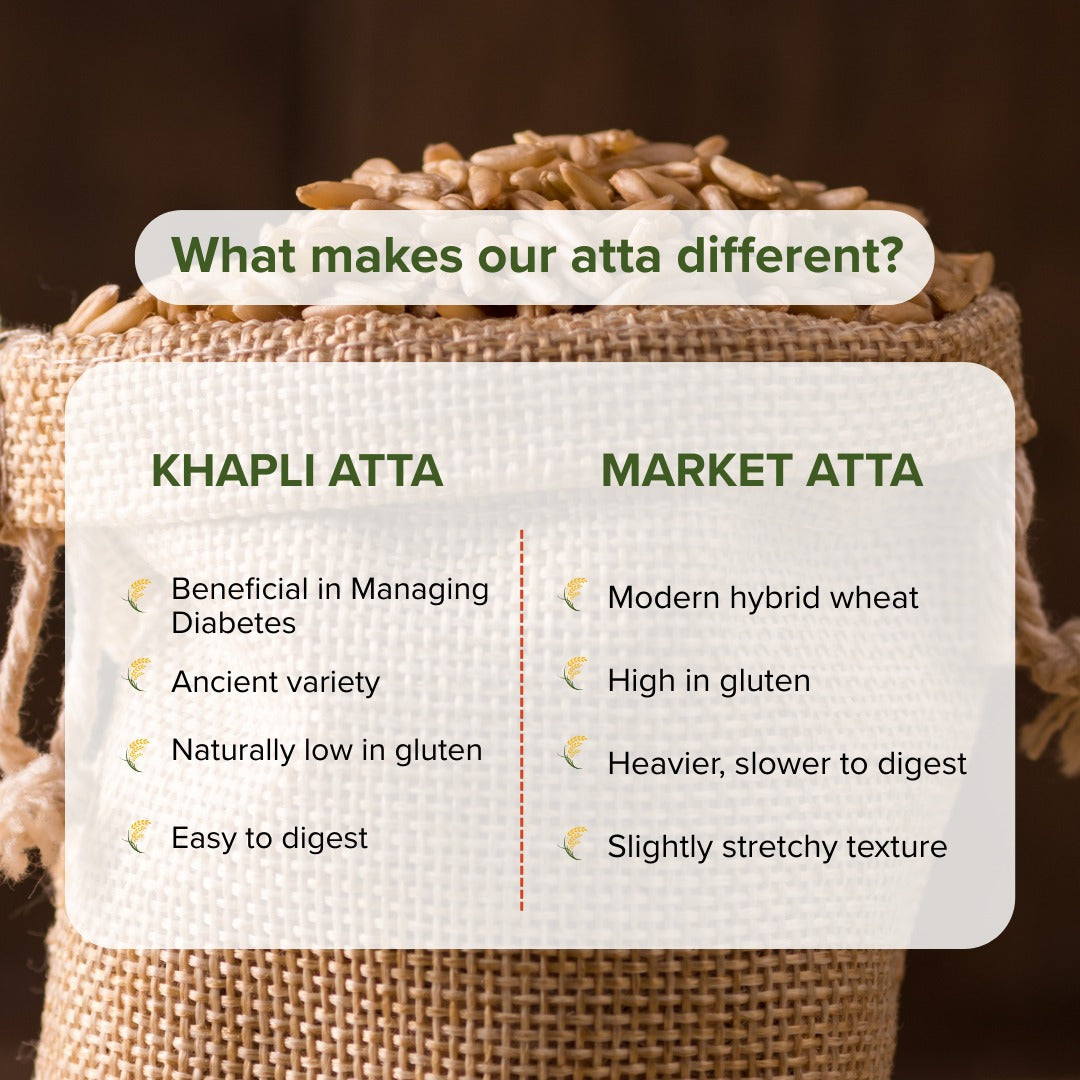 What makes our atta different?

KHAPLI ATTA

Beneficial in Managing Diabetes

Ancient variety

Naturally low in gluten

Easy to digest

MARKET ATTA

Modern hybrid wheat

High in gluten

Heavier, slower to digest

Slightly stretchy texture